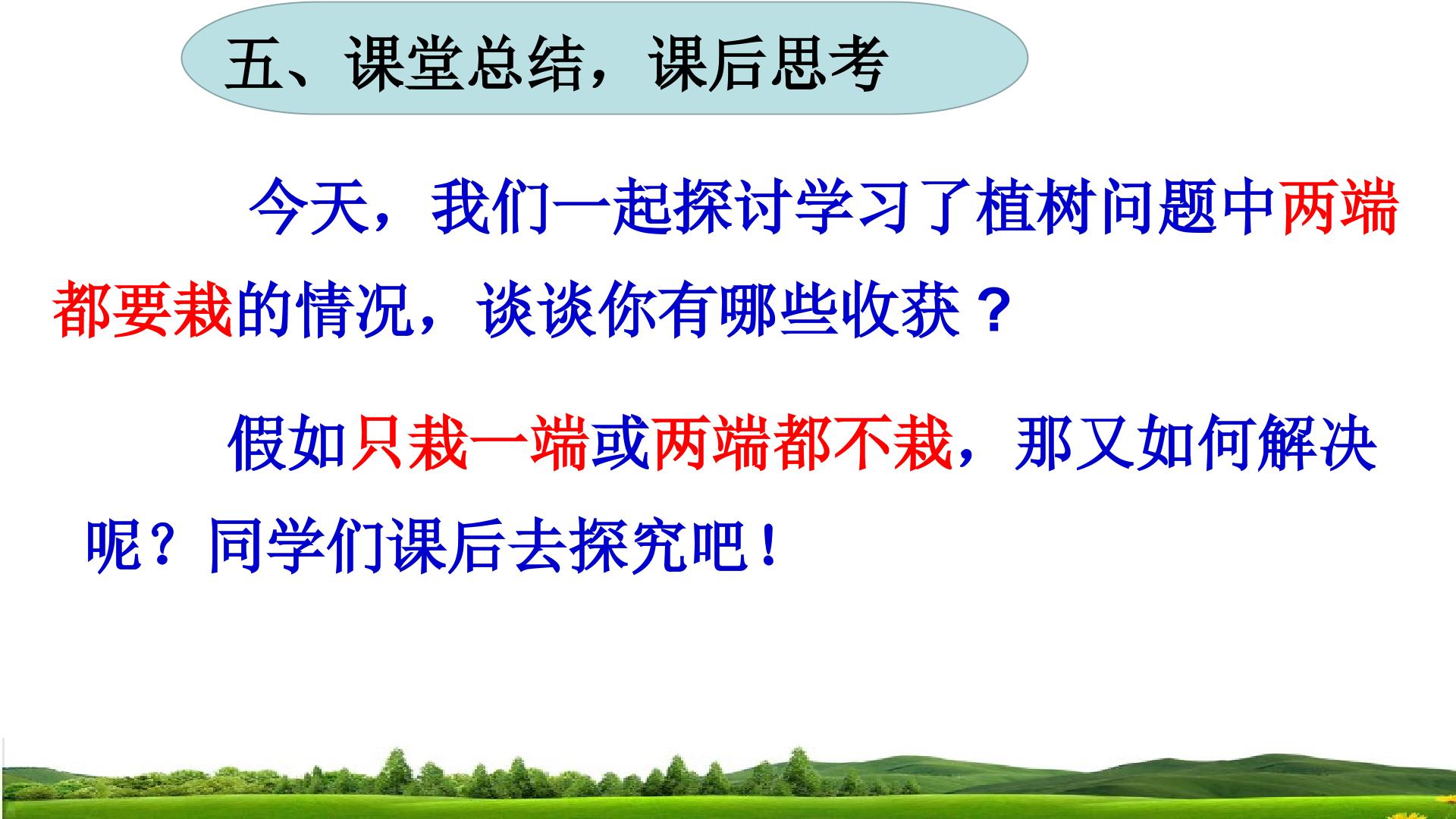 五、课堂总结，课后思考

今天，我们一起探讨学习了植树问题中两端都要栽的情况，谈谈你有哪些收获？

假如只栽一端或两端都不栽，那又如何解决呢？同学们课后去探究吧！